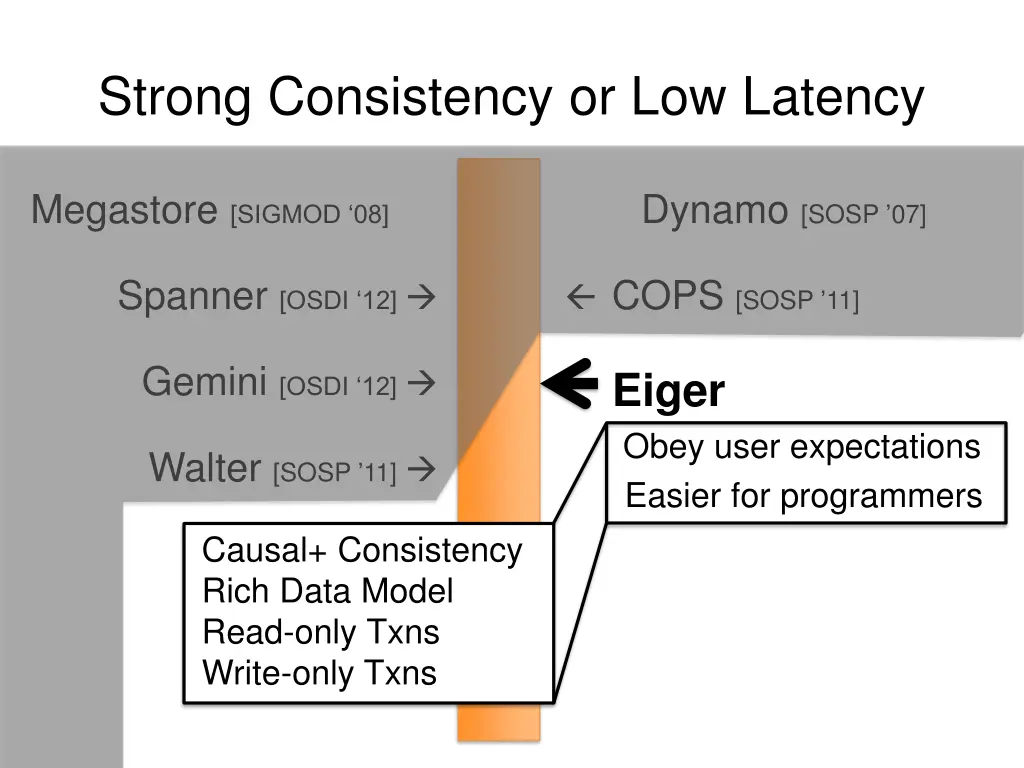 Strong Consistency or Low Latency

Megastore [SIGMOD ‘08]

Spanner [OSDI ‘12] →

Gemini [OSDI ‘12] →

Walter [SOSP ’11] →

Dynamo [SOSP ’07]

← COPS [SOSP ’11]

← Eiger

Obey user expectations
Easier for programmers

Causal+ Consistency
Rich Data Model
Read-only Txns
Write-only Txns